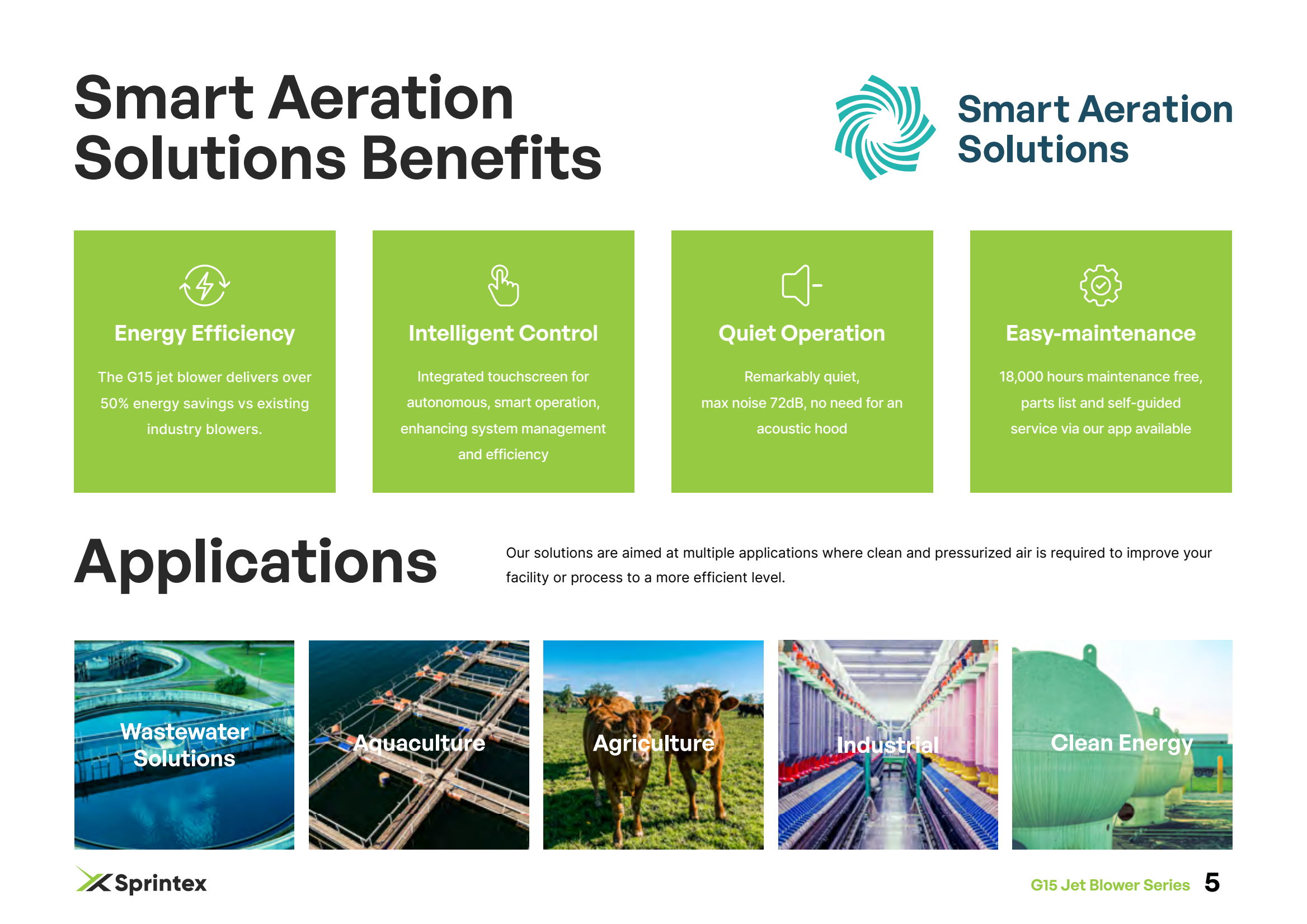 Smart Aeration Solutions Benefits

Smart Aeration Solutions

Energy Efficiency

The G15 jet blower delivers over 50% energy savings vs existing industry blowers.

Intelligent Control

Integrated touchscreen for autonomous, smart operation, enhancing system management and efficiency

Quiet Operation

Remarkably quiet, max noise 72dB, no need for an acoustic hood

Easy-maintenance

18,000 hours maintenance free, parts list and self-guided service via our app available

Applications

Our solutions are aimed at multiple applications where clean and pressurized air is required to improve your facility or process to a more efficient level.

Wastewater Solutions

Aquaculture

Agriculture

Industrial

Clean Energy

Sprintex

G15 Jet Blower Series 5